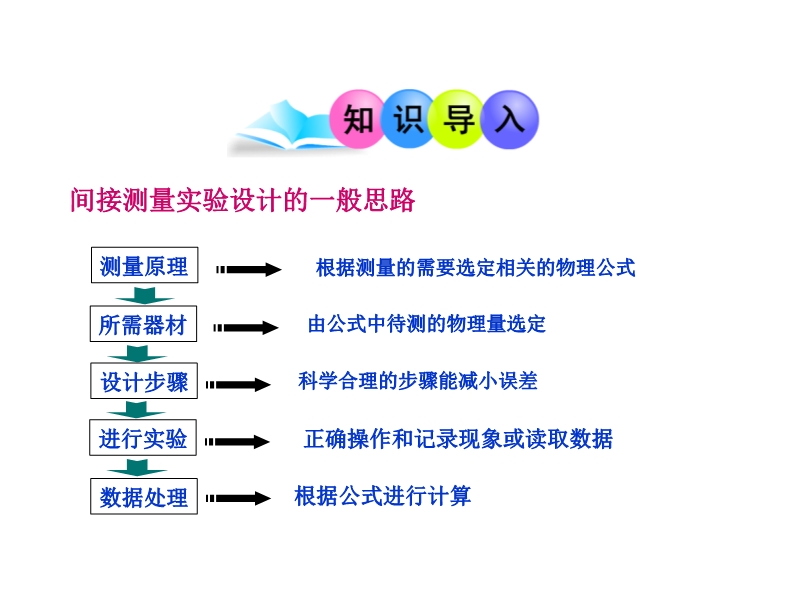 知识导入

间接测量实验设计的一般思路

测量原理 根据测量的需要选定相关的物理公式

所需器材 由公式中待测的物理量选定

设计步骤 科学合理的步骤能减小误差

进行实验 正确操作和记录现象或读取数据

数据处理 根据公式进行计算